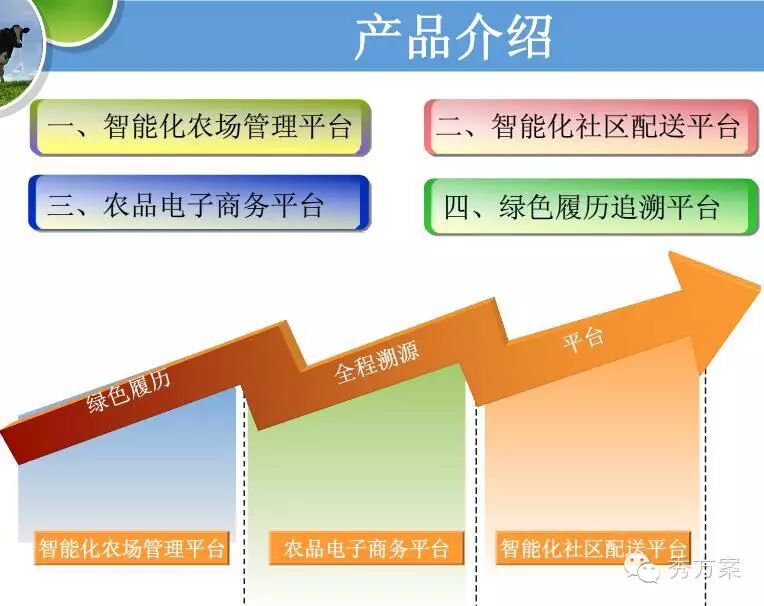 产品介绍

一、智能化农场管理平台

二、智能化社区配送平台

三、农品电子商务平台

四、绿色履历追溯平台

绿色履历

全程溯源

平台

智能化农场管理平台

农品电子商务平台

智能化社区配送平台

秀方案